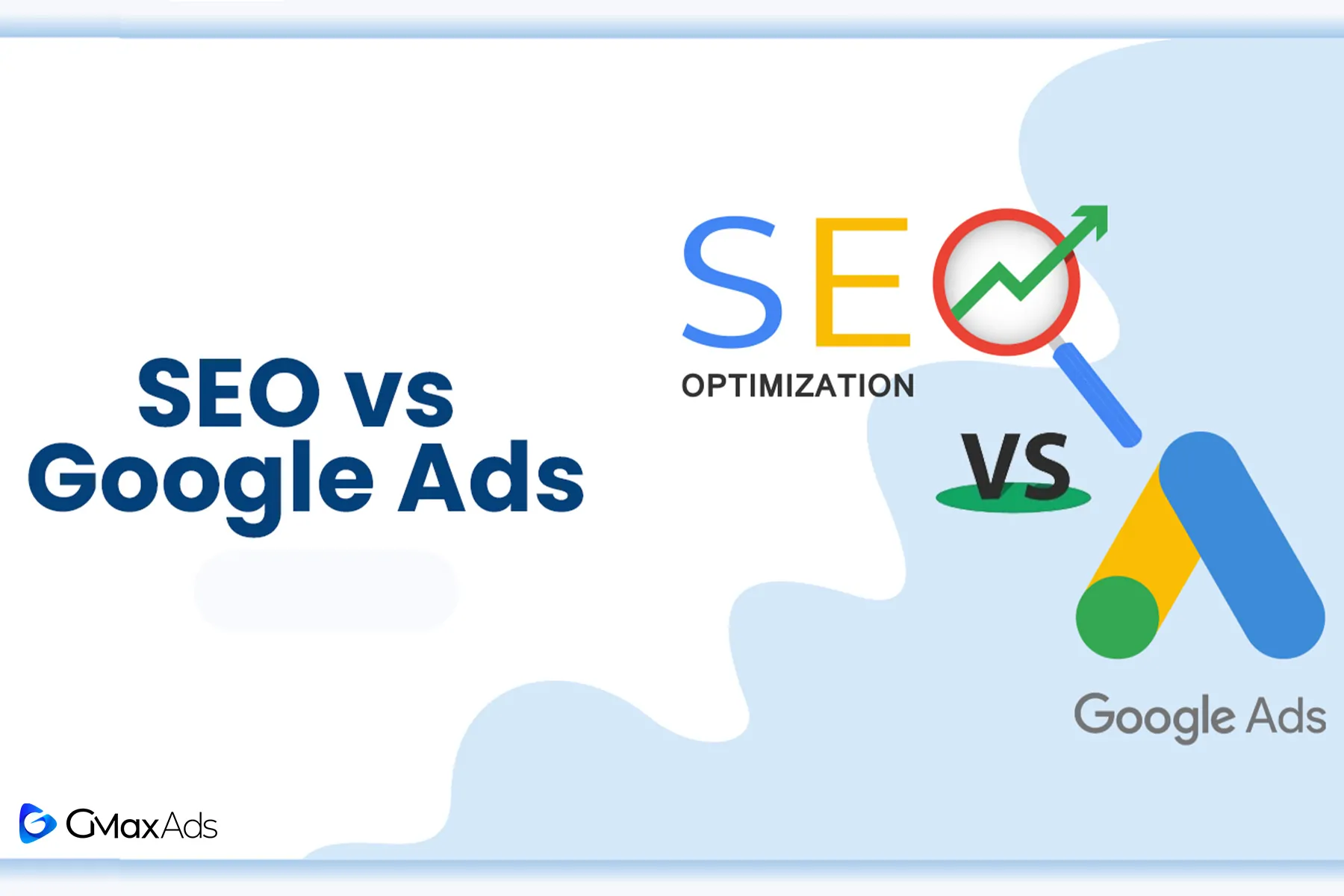 SEO vs Google Ads

SEO
OPTIMIZATION

VS

Google Ads

GMaxAds